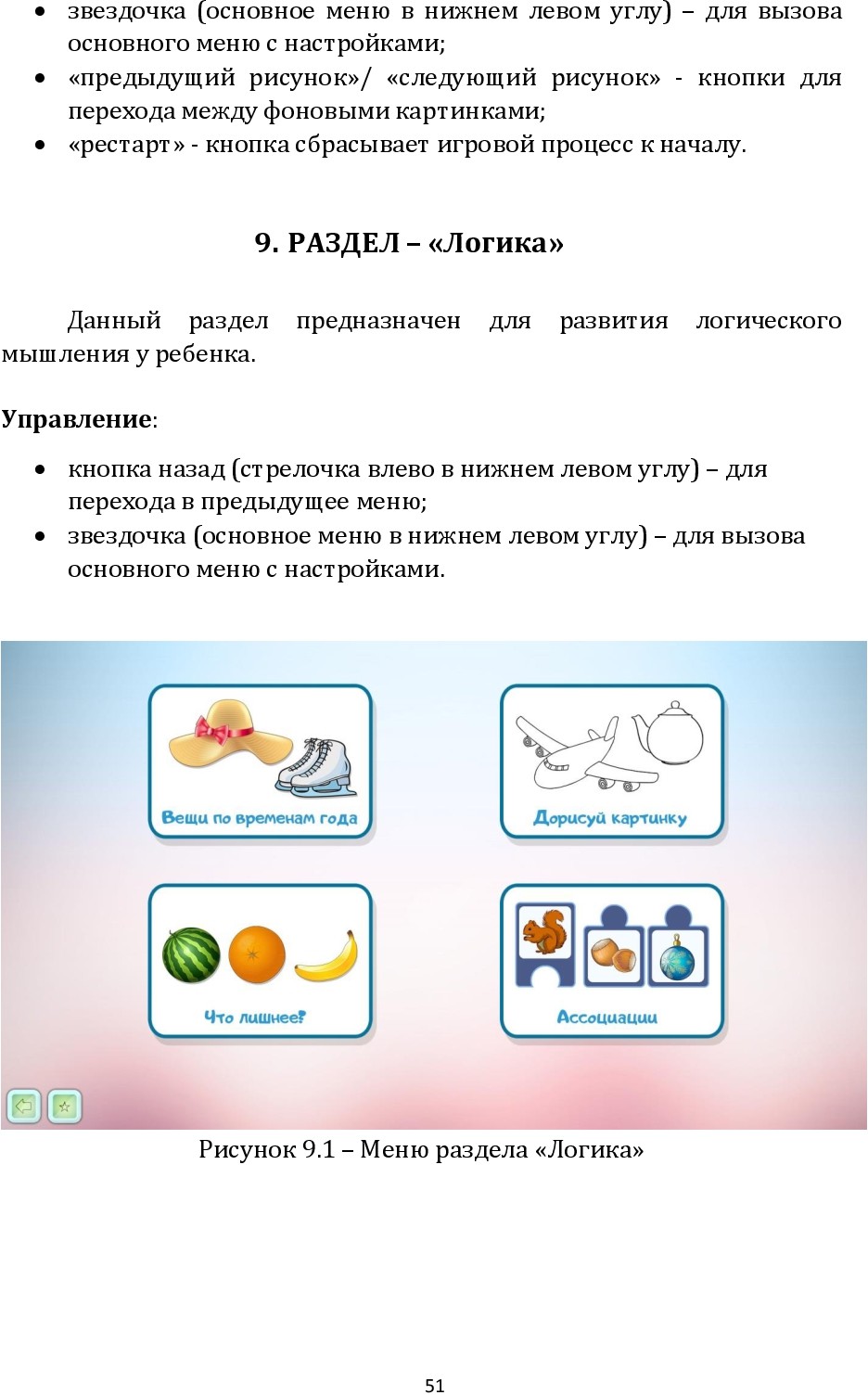 • звездочка (основное меню в нижнем левом углу) – для вызова основного меню с настройками;
• «предыдущий рисунок»/ «следующий рисунок» - кнопки для перехода между фоновыми картинками;
• «рестарт» - кнопка сбрасывает игровой процесс к началу.

9. РАЗДЕЛ – «Логика»

Данный раздел предназначен для развития логического мышления у ребенка.

Управление:

• кнопка назад (стрелочка влево в нижнем левом углу) – для перехода в предыдущее меню;
• звездочка (основное меню в нижнем левом углу) – для вызова основного меню с настройками.

Вещи по временам года

Дорисуй картинку

Что лишнее?

Ассоциации

Рисунок 9.1 – Меню раздела «Логика»

51